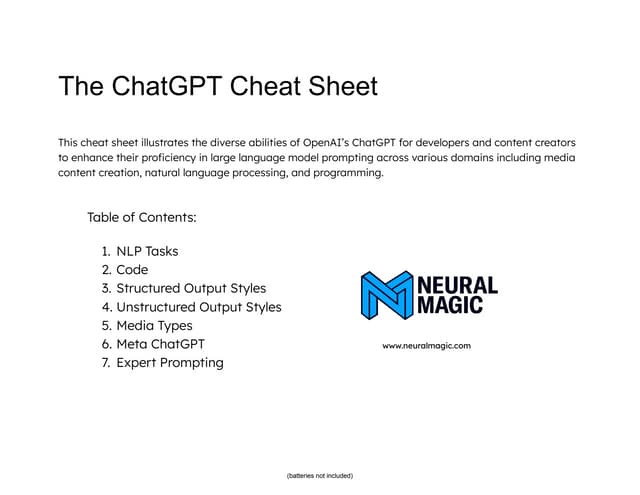 The ChatGPT Cheat Sheet

This cheat sheet illustrates the diverse abilities of OpenAI's ChatGPT for developers and content creators to enhance their proficiency in large language model prompting across various domains including media content creation, natural language processing, and programming.

Table of Contents:

1. NLP Tasks
2. Code
3. Structured Output Styles
4. Unstructured Output Styles
5. Media Types
6. Meta ChatGPT
7. Expert Prompting

NEURAL MAGIC

www.neuralmagic.com

(batteries not included)